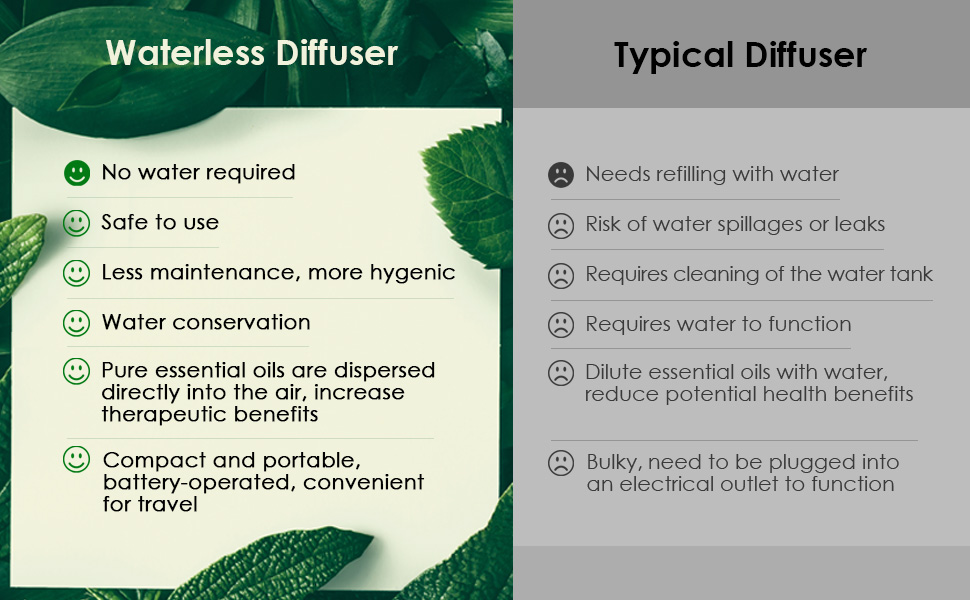 Waterless Diffuser

No water required

Safe to use

Less maintenance, more hygenic

Water conservation

Pure essential oils are dispersed directly into the air, increase therapeutic benefits

Compact and portable, battery-operated, convenient for travel

Typical Diffuser

Needs refilling with water

Risk of water spillages or leaks

Requires cleaning of the water tank

Requires water to function

Dilute essential oils with water, reduce potential health benefits

Bulky, need to be plugged into an electrical outlet to function